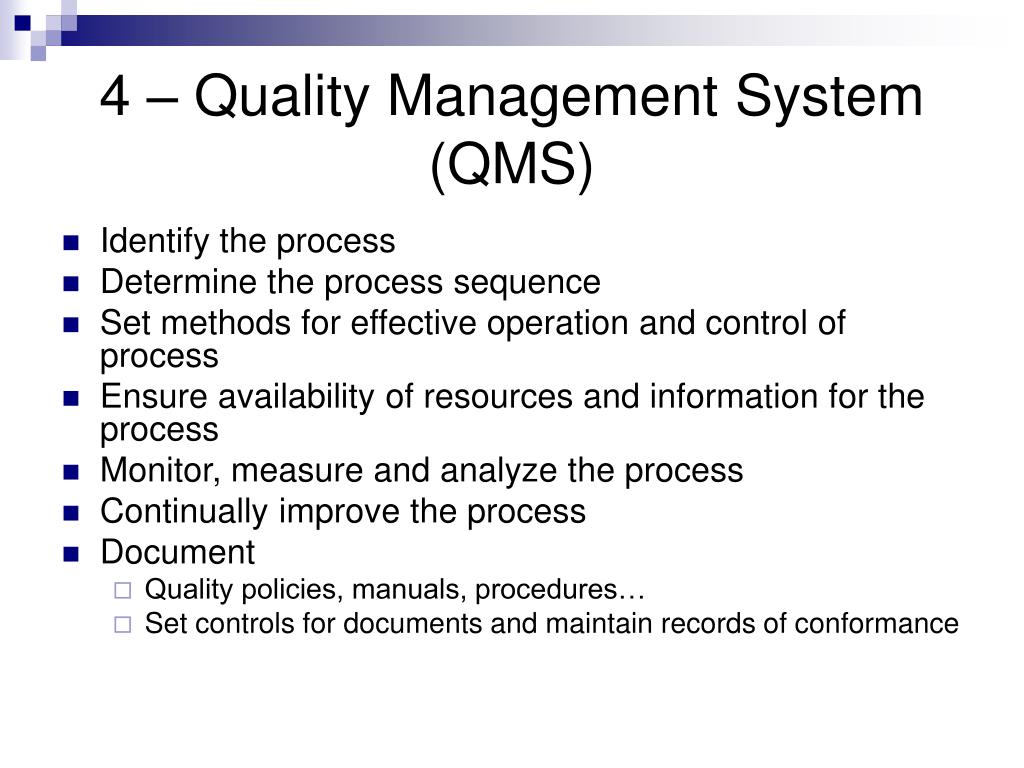 4 – Quality Management System (QMS)

- Identify the process
- Determine the process sequence
- Set methods for effective operation and control of process
- Ensure availability of resources and information for the process
- Monitor, measure and analyze the process
- Continually improve the process
- Document
  - Quality policies, manuals, procedures…
  - Set controls for documents and maintain records of conformance